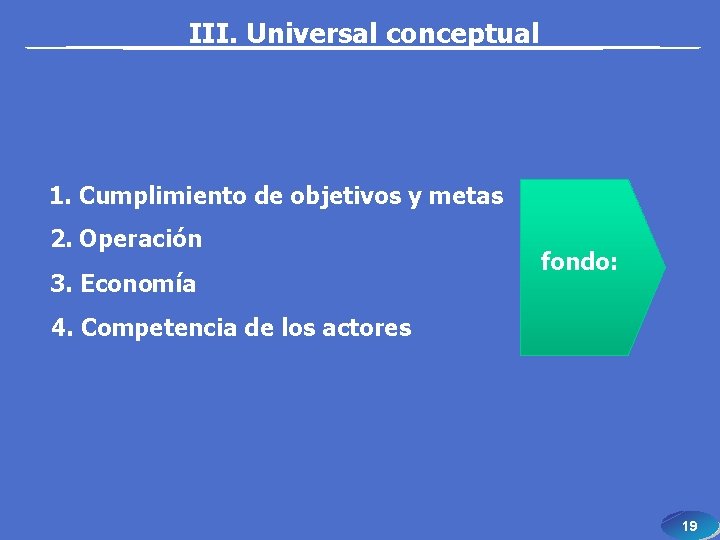 III. Universal conceptual

1. Cumplimiento de objetivos y metas
2. Operación
3. Economía
4. Competencia de los actores

fondo:

19